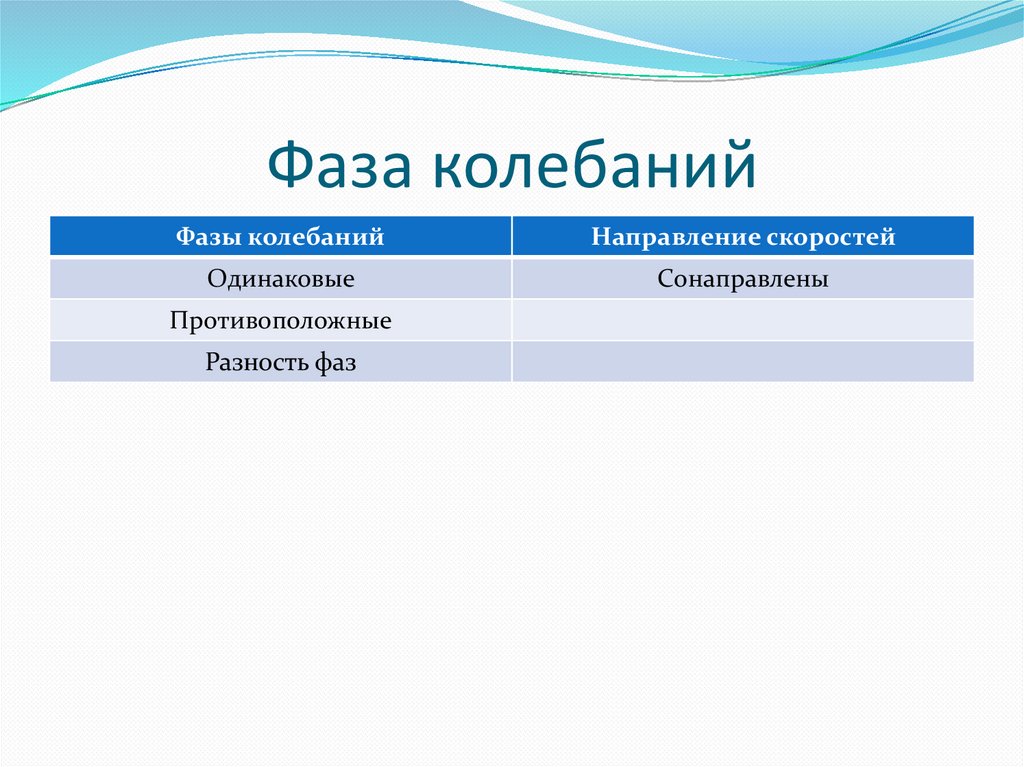 Фаза колебаний

| Фазы колебаний | Направление скоростей |
|---|---|
| Одинаковые | Сонаправлены |
| Противоположные | |
| Разность фаз | |